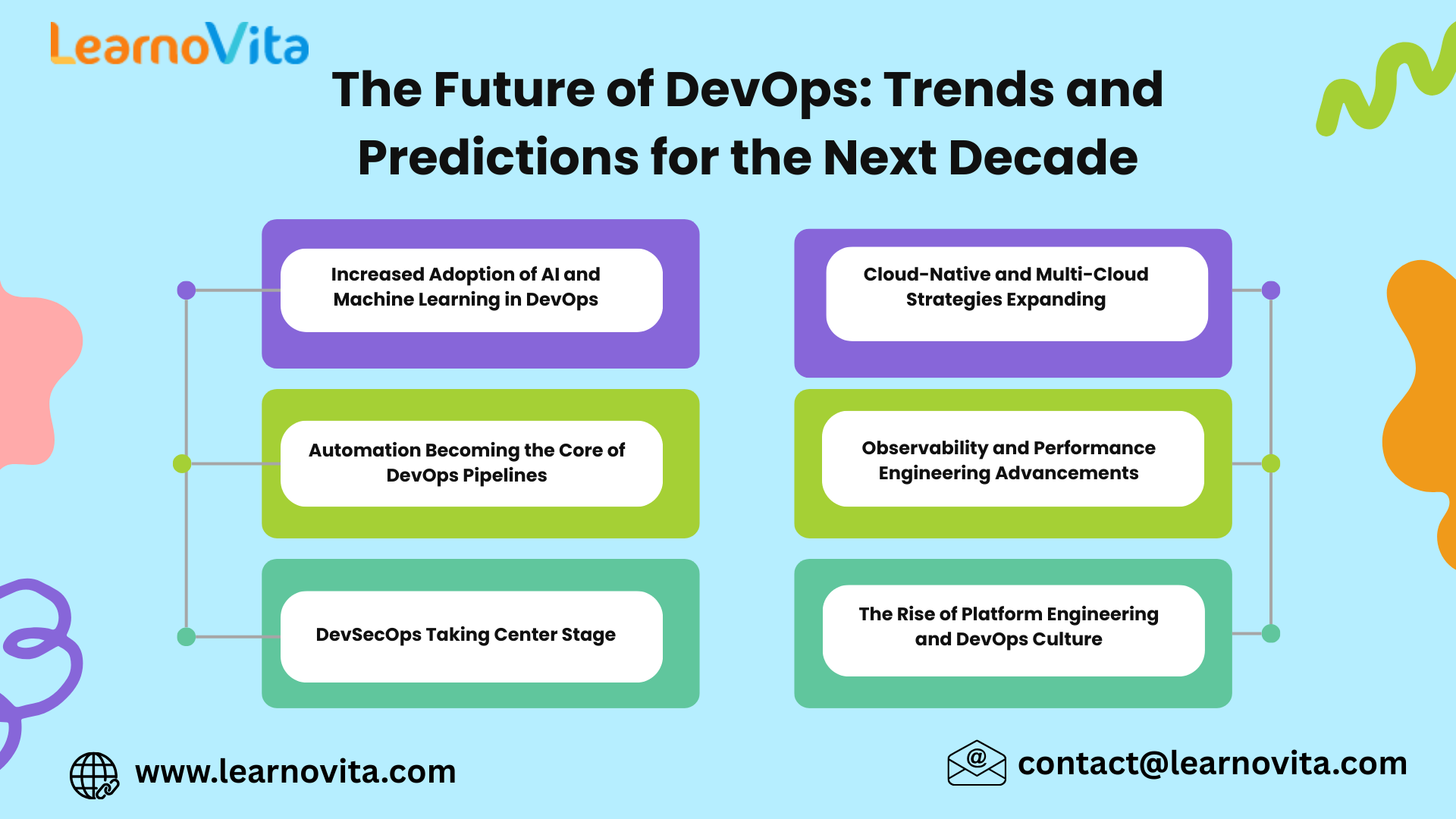 LearnoVita

The Future of DevOps: Trends and Predictions for the Next Decade

Increased Adoption of AI and Machine Learning in DevOps

Automation Becoming the Core of DevOps Pipelines

DevSecOps Taking Center Stage

Cloud-Native and Multi-Cloud Strategies Expanding

Observability and Performance Engineering Advancements

The Rise of Platform Engineering and DevOps Culture

www.learnovita.com

contact@learnovita.com